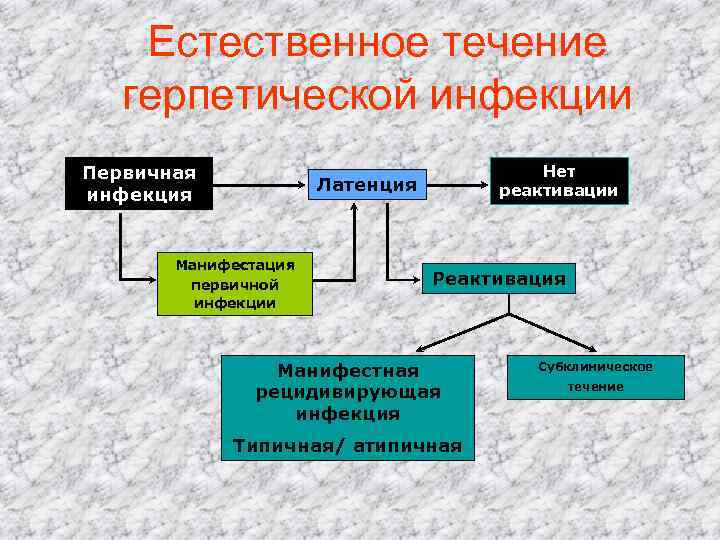 Естественное течение герпетической инфекции

Первичная инфекция

Латенция

Нет реактивации

Манифестация первичной инфекции

Реактивация

Манифестная рецидивирующая инфекция

Типичная/ атипичная

Субклиническое течение